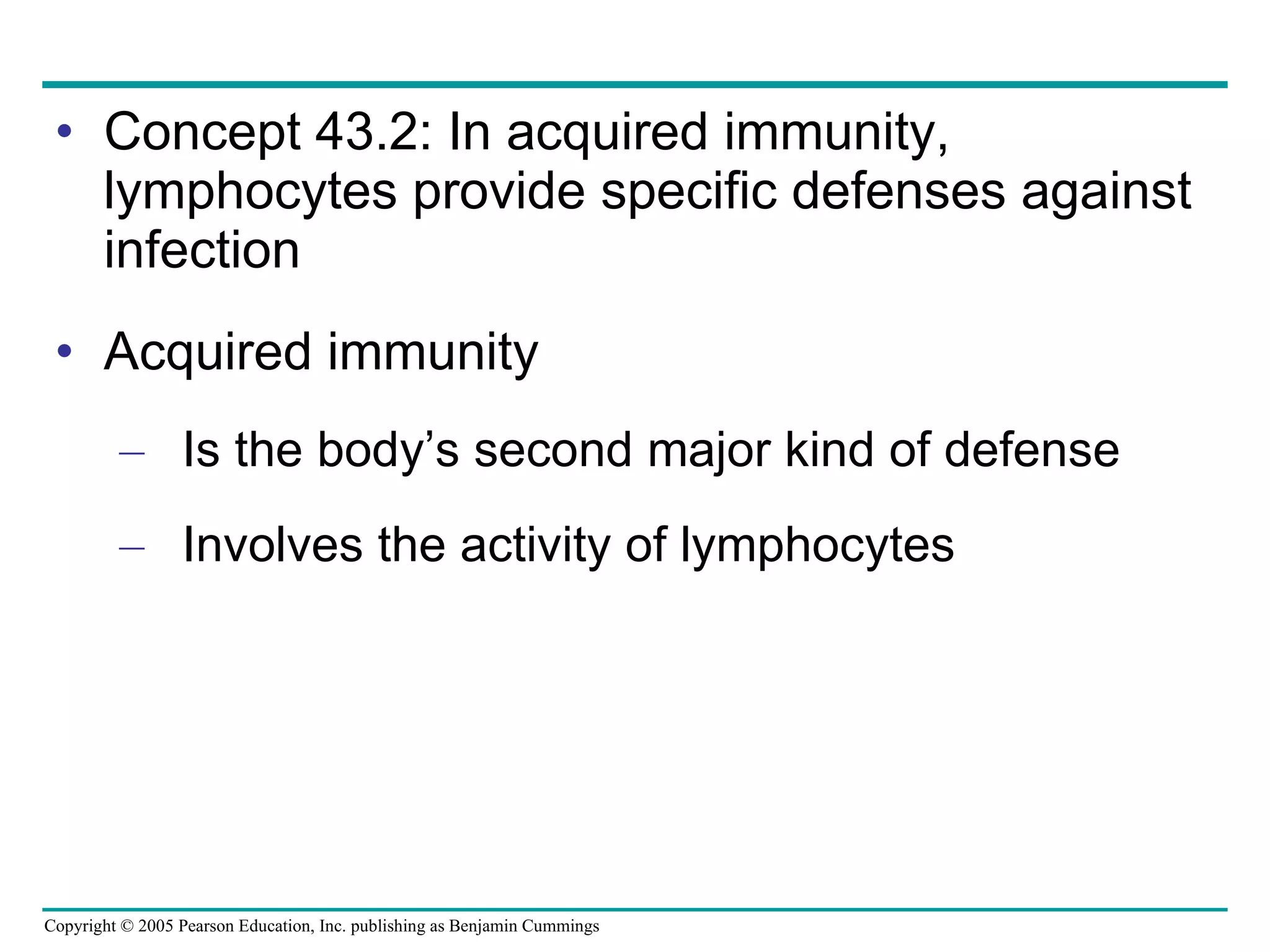 • Concept 43.2: In acquired immunity, lymphocytes provide specific defenses against infection

• Acquired immunity

– Is the body’s second major kind of defense

– Involves the activity of lymphocytes

Copyright © 2005 Pearson Education, Inc. publishing as Benjamin Cummings